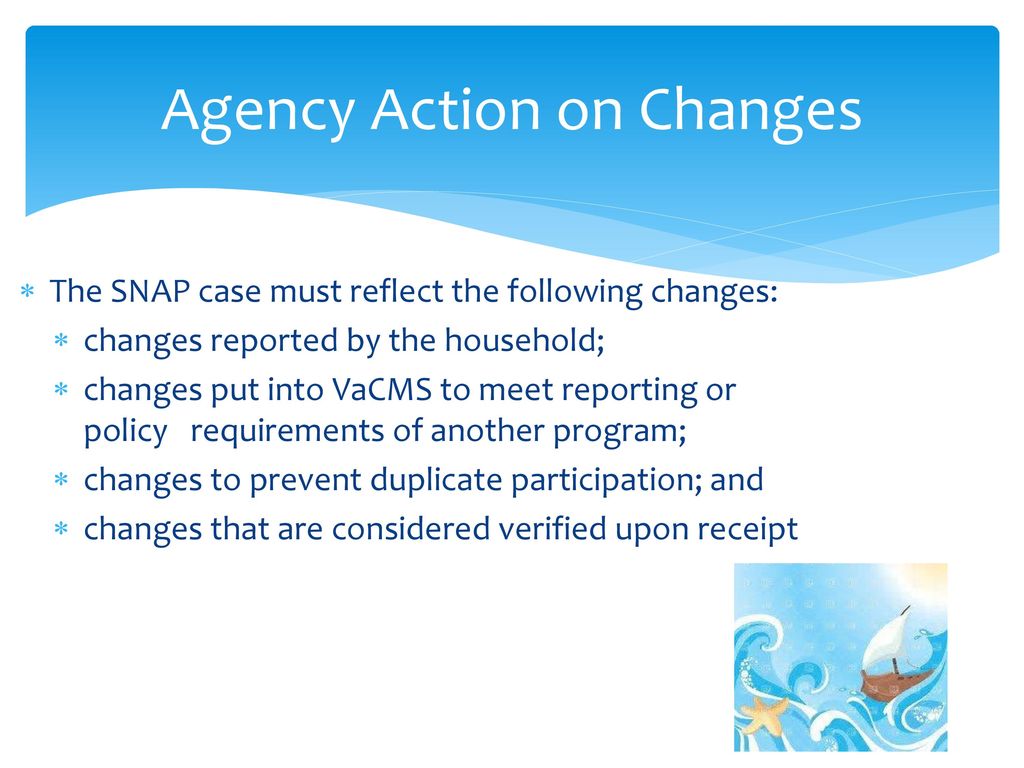 Agency Action on Changes

∗ The SNAP case must reflect the following changes:
  ∗ changes reported by the household;
  ∗ changes put into VaCMS to meet reporting or policy requirements of another program;
  ∗ changes to prevent duplicate participation; and
  ∗ changes that are considered verified upon receipt